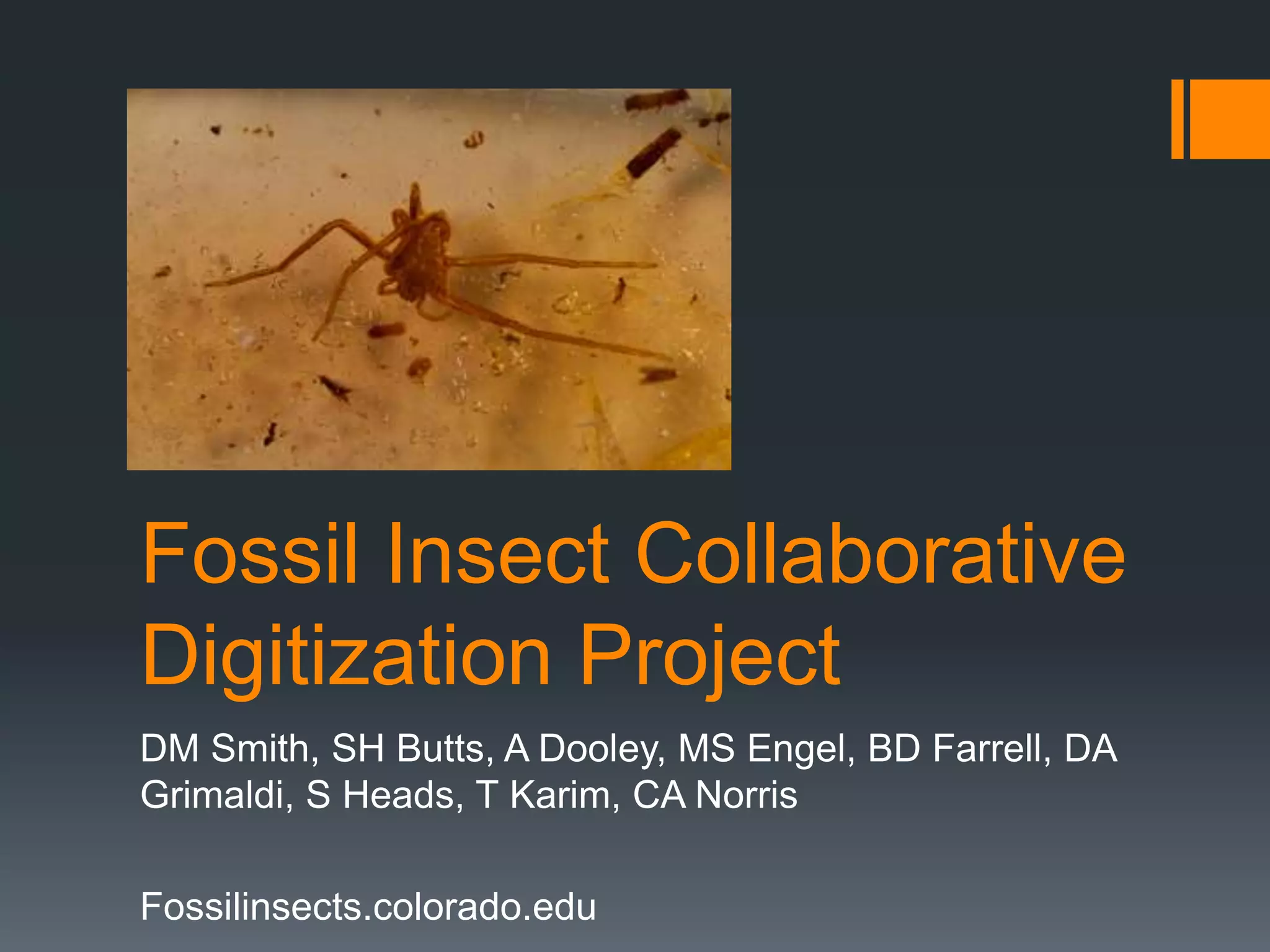 Fossil Insect Collaborative Digitization Project

DM Smith, SH Butts, A Dooley, MS Engel, BD Farrell, DA Grimaldi, S Heads, T Karim, CA Norris

Fossilinsects.colorado.edu